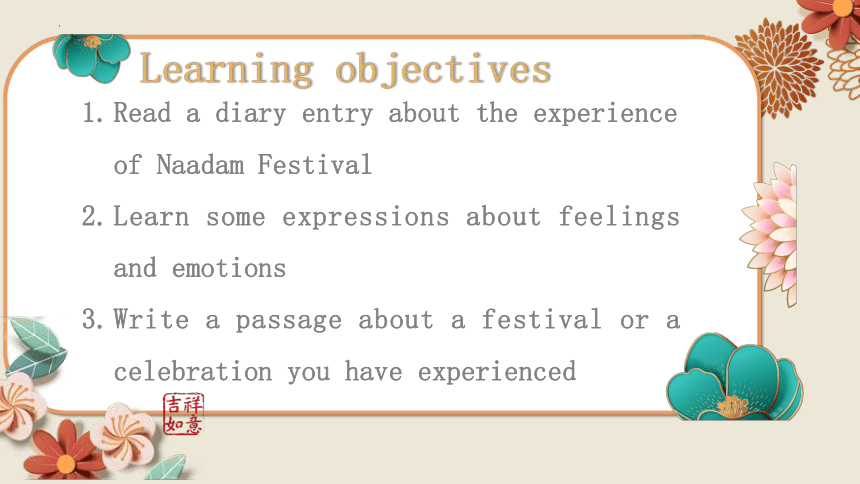 Learning objectives

1. Read a diary entry about the experience of Naadam Festival

2. Learn some expressions about feelings and emotions

3. Write a passage about a festival or a celebration you have experienced

吉祥如意